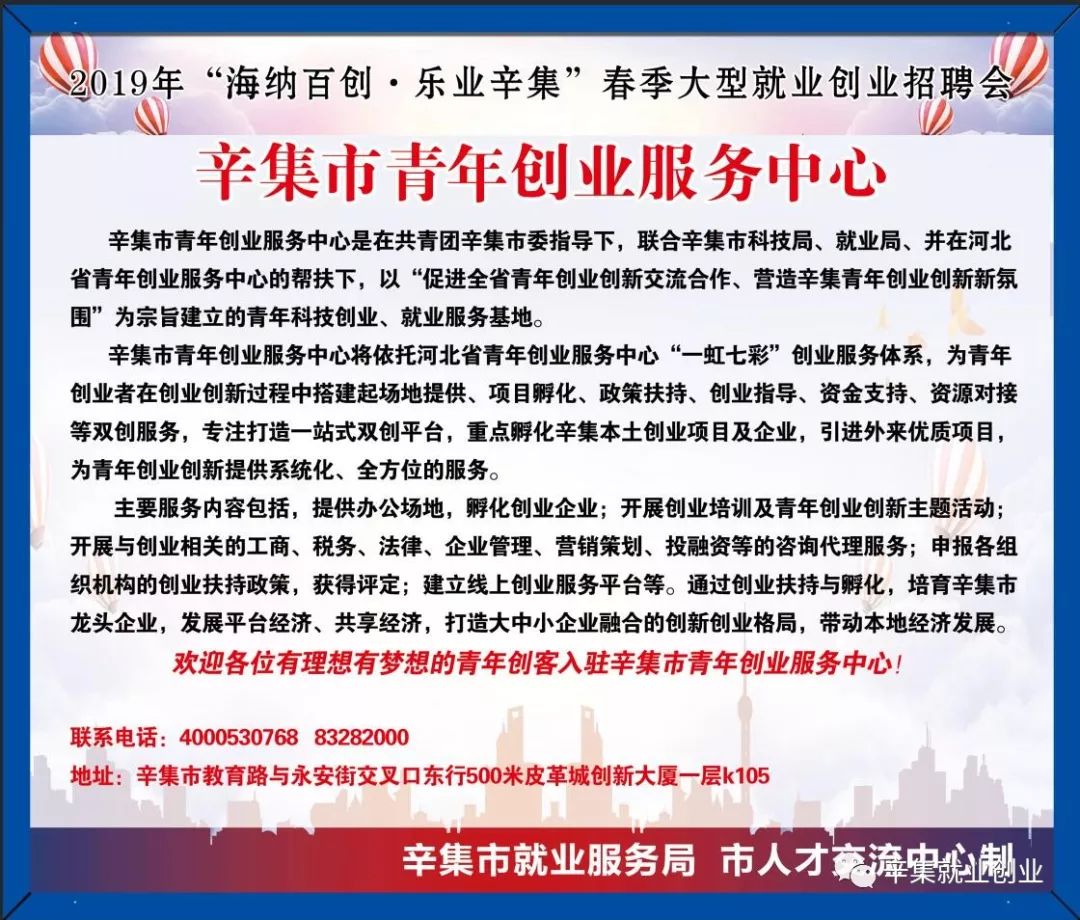 2019年“海纳百创·乐业辛集”春季大型就业创业招聘会

辛集市青年创业服务中心

辛集市青年创业服务中心是在共青团辛集市委指导下，联合辛集市科技局、就业局、并在河北省青年创业服务中心的帮扶下，以“促进全省青年创业创新交流合作、营造辛集青年创业创新新氛围”为宗旨建立的青年科技创业、就业服务基地。

辛集市青年创业服务中心将依托河北省青年创业服务中心“一虹七彩”创业服务体系，为青年创业者在创业创新过程中搭建起场地提供、项目孵化、政策扶持、创业指导、资金支持、资源对接等双创服务，专注打造一站式双创平台，重点孵化辛集本土创业项目及企业，引进外来优质项目，为青年创业创新提供系统化、全方位的服务。

主要服务内容包括，提供办公场地，孵化创业企业；开展创业培训及青年创业创新主题活动；开展与创业相关的工商、税务、法律、企业管理、营销策划、投融资等的咨询代理服务；申报各组织机构的创业扶持政策，获得评定；建立线上创业服务平台等。通过创业扶持与孵化，培育辛集市龙头企业，发展平台经济、共享经济，打造大中小企业融合的创新创业格局，带动本地经济发展。

欢迎各位有理想有梦想的青年创客入驻辛集市青年创业服务中心！

联系电话：4000530768 83282000
地址：辛集市教育路与永安街交叉口东行500米皮革城创新大厦一层k105

辛集市就业服务局 市人才交流中心制

辛集就业创业